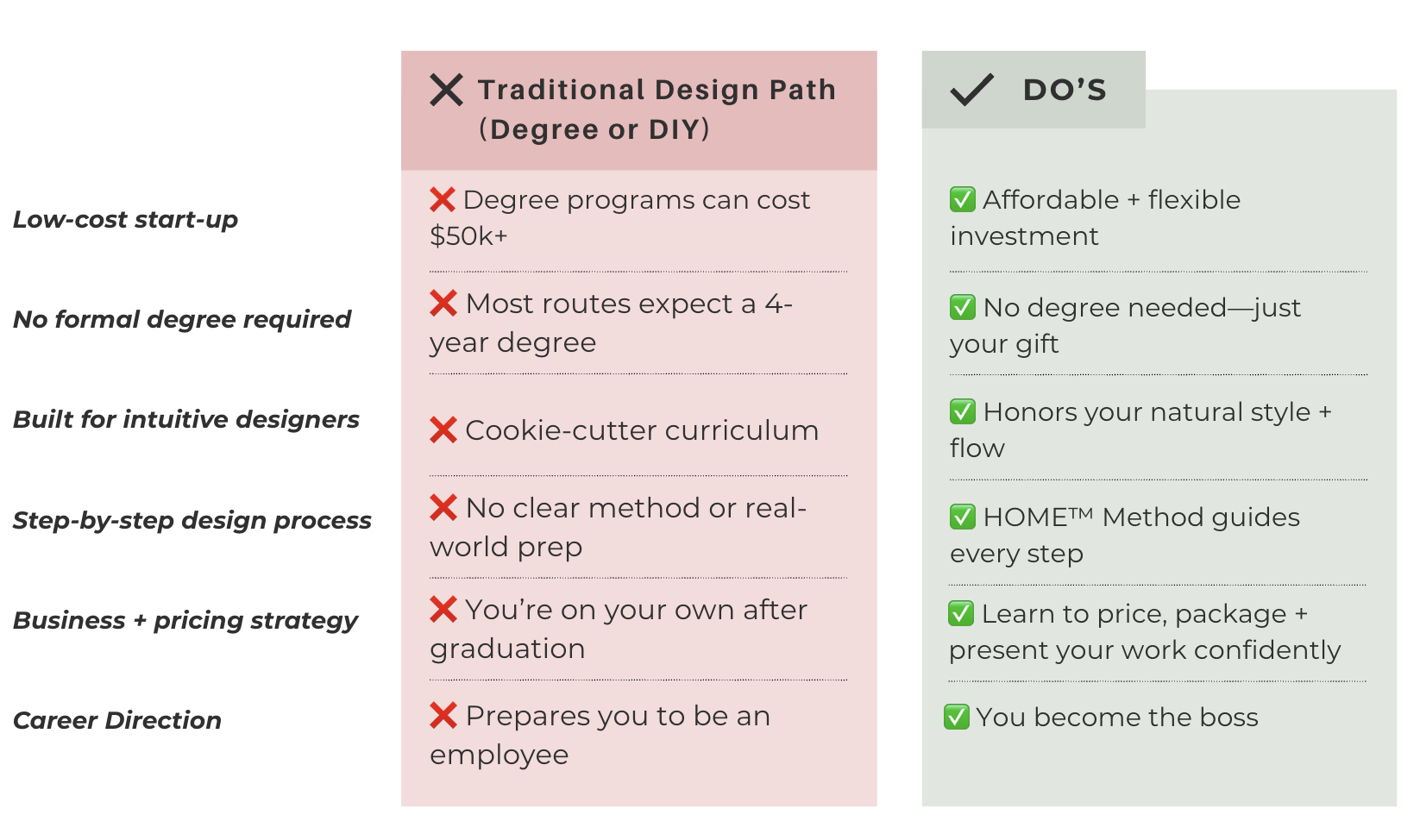 | | ✕ Traditional Design Path (Degree or DIY) | ✓ DO'S |
|---|---|---|
| Low-cost start-up | ❌ Degree programs can cost $50k+ | ✅ Affordable + flexible investment |
| No formal degree required | ❌ Most routes expect a 4-year degree | ✅ No degree needed—just your gift |
| Built for intuitive designers | ❌ Cookie-cutter curriculum | ✅ Honors your natural style + flow |
| Step-by-step design process | ❌ No clear method or real-world prep | ✅ HOME™ Method guides every step |
| Business + pricing strategy | ❌ You're on your own after graduation | ✅ Learn to price, package + present your work confidently |
| Career Direction | ❌ Prepares you to be an employee | ✅ You become the boss |